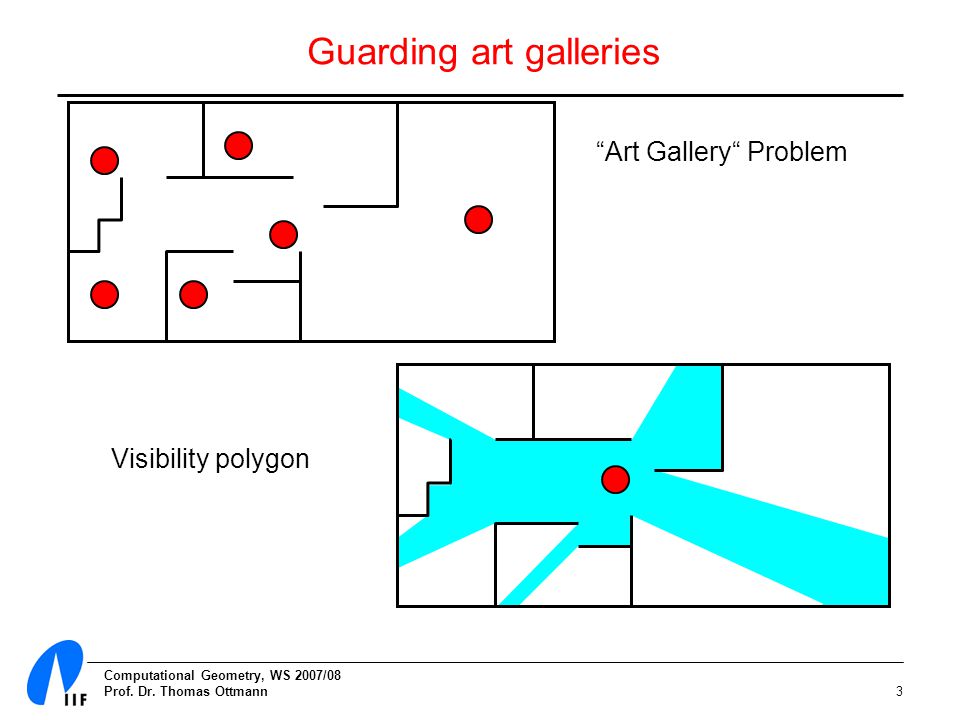 Guarding art galleries

“Art Gallery“ Problem

Visibility polygon

IIF

Computational Geometry, WS 2007/08
Prof. Dr. Thomas Ottmann

3